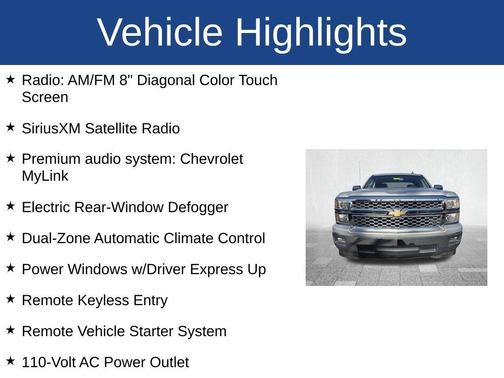 Vehicle Highlights

★ Radio: AM/FM 8" Diagonal Color Touch Screen

★ SiriusXM Satellite Radio

★ Premium audio system: Chevrolet MyLink

★ Electric Rear-Window Defogger

★ Dual-Zone Automatic Climate Control

★ Power Windows w/Driver Express Up

★ Remote Keyless Entry

★ Remote Vehicle Starter System

★ 110-Volt AC Power Outlet